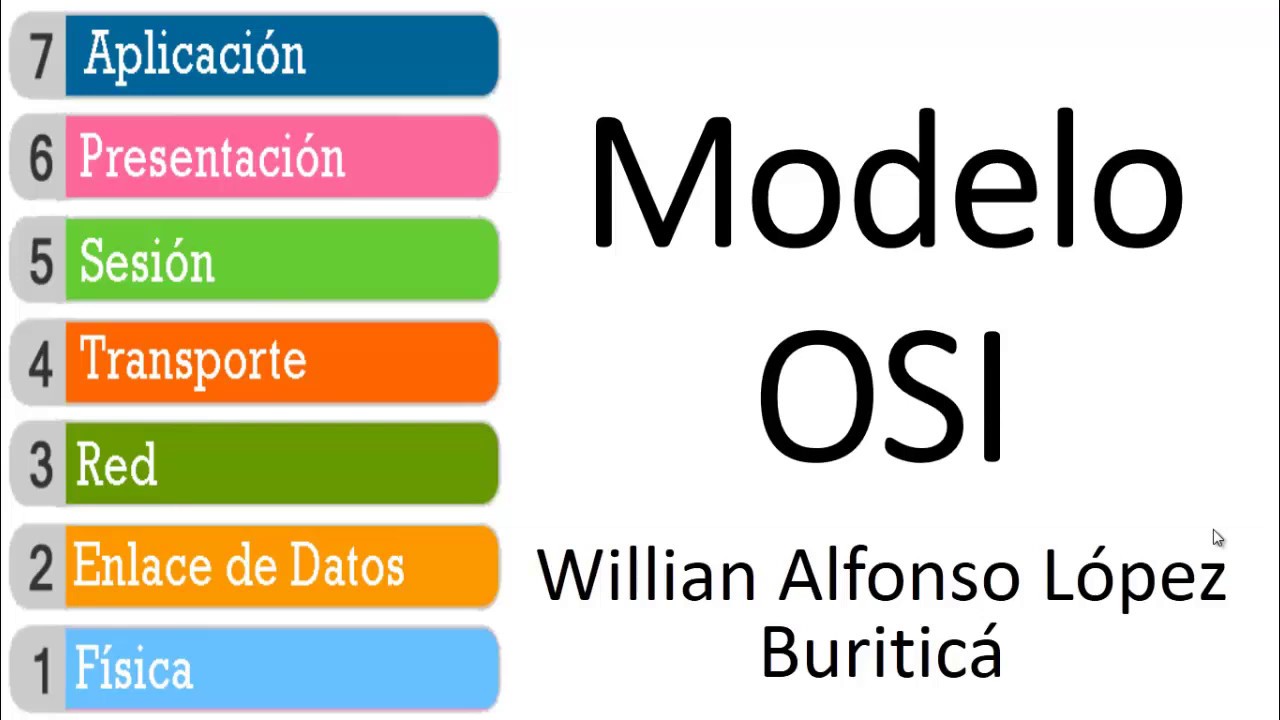 7 Aplicación
6 Presentación
5 Sesión
4 Transporte
3 Red
2 Enlace de Datos
1 Física

Modelo OSI

Willian Alfonso López Buriticá